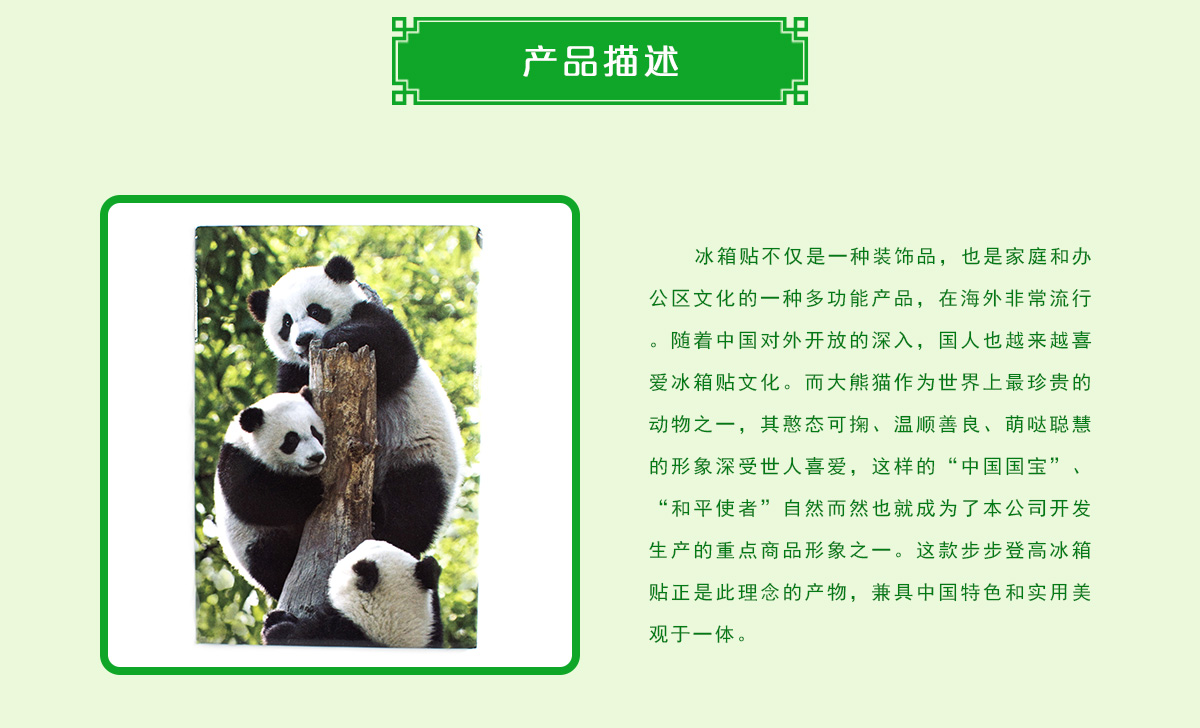 产品描述

冰箱贴不仅是一种装饰品，也是家庭和办公区文化的一种多功能产品，在海外非常流行。随着中国对外开放的深入，国人也越来越喜爱冰箱贴文化。而大熊猫作为世界上最珍贵的动物之一，其憨态可掬、温顺善良、萌哒聪慧的形象深受世人喜爱，这样的“中国国宝”、“和平使者”自然而然也就成为了本公司开发生产的重点商品形象之一。这款步步登高冰箱贴正是此理念的产物，兼具中国特色和实用美观于一体。